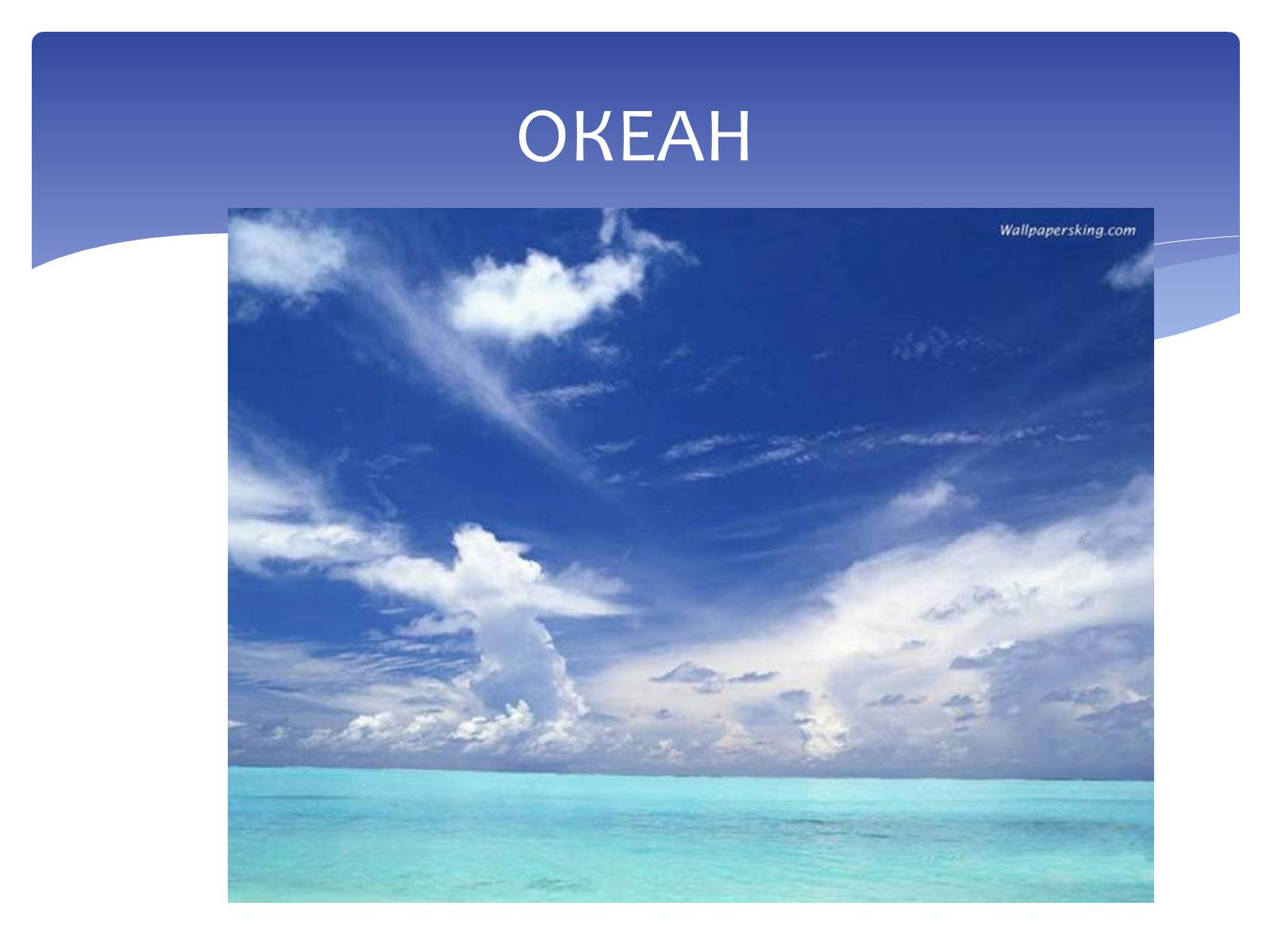 ОКЕАН

Wallpapersking.com